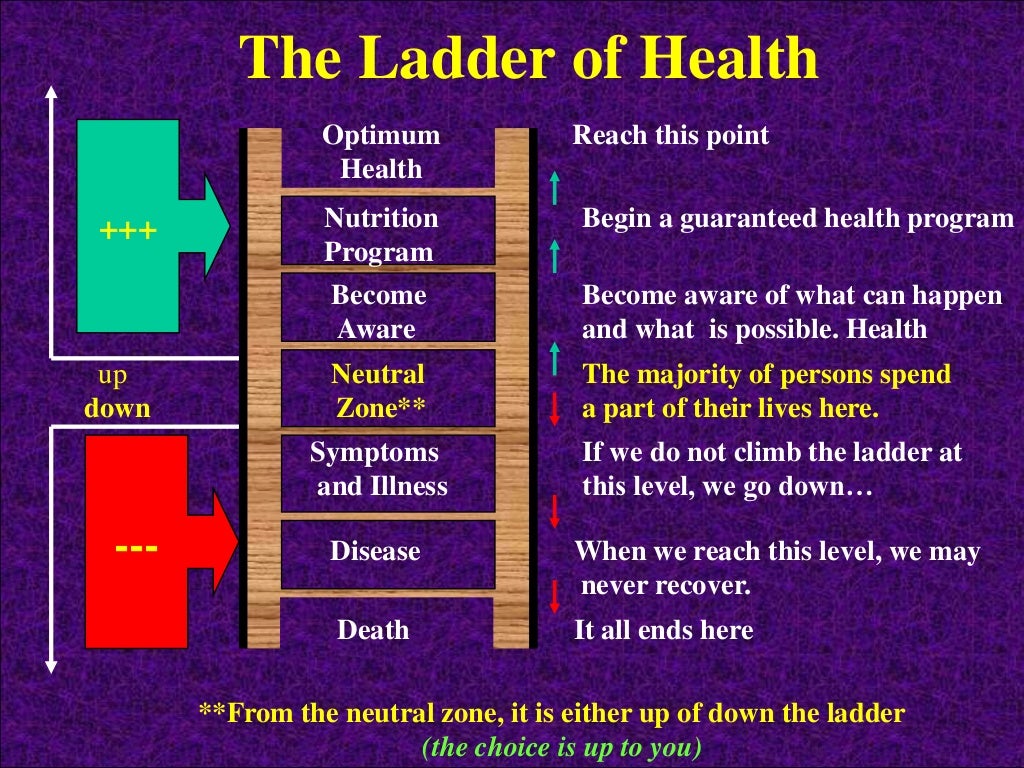 The Ladder of Health

+++

up
down

---

Optimum Health

Nutrition Program

Become Aware

Neutral Zone**

Symptoms and Illness

Disease

Death

Reach this point

Begin a guaranteed health program

Become aware of what can happen and what is possible. Health

The majority of persons spend a part of their lives here.

If we do not climb the ladder at this level, we go down…

When we reach this level, we may never recover.

It all ends here

**From the neutral zone, it is either up of down the ladder
(the choice is up to you)